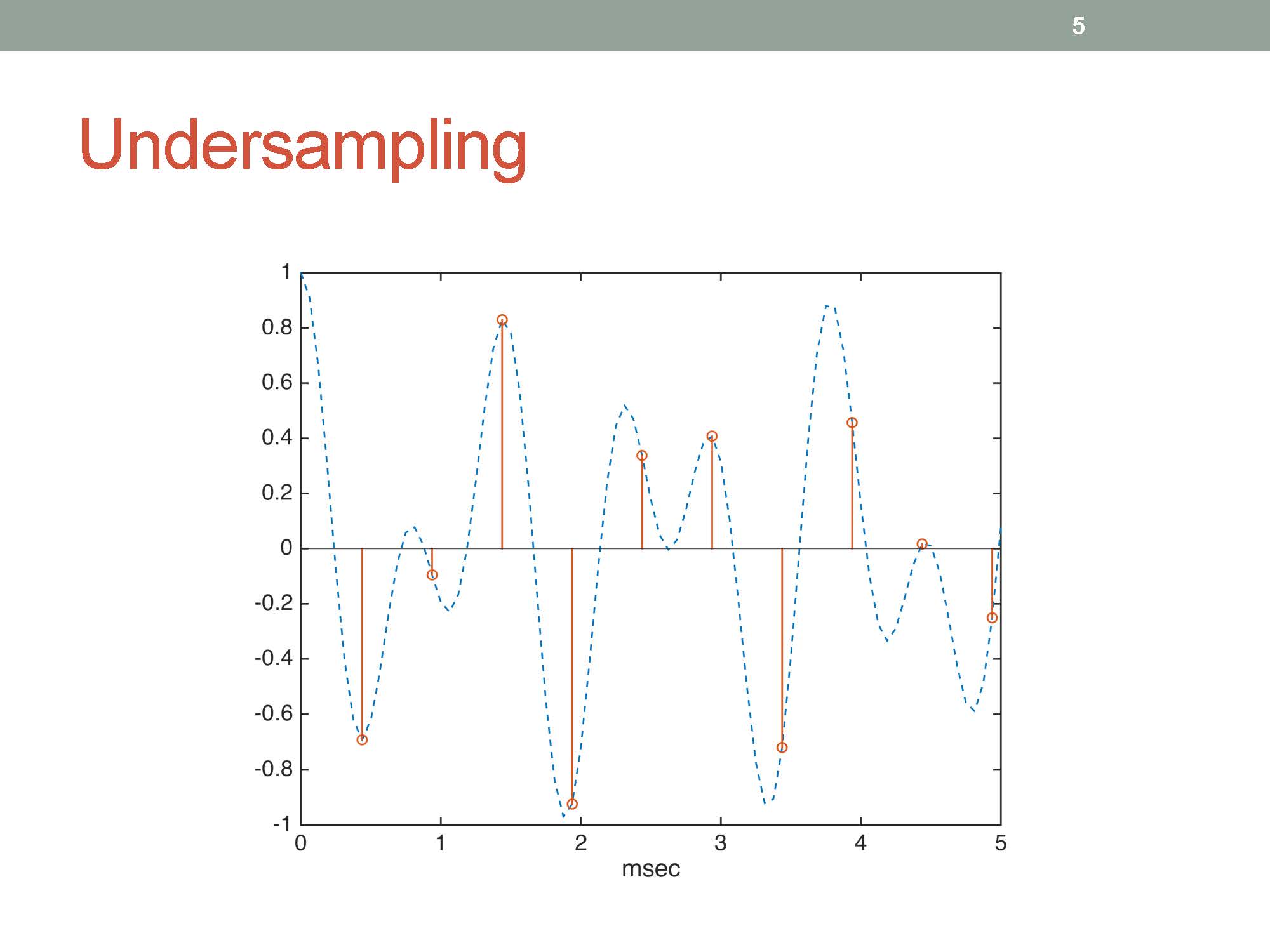 5

Undersampling

1
0.8
0.6
0.4
0.2
0
-0.2
-0.4
-0.6
-0.8
-1

0 1 2 3 4 5

msec